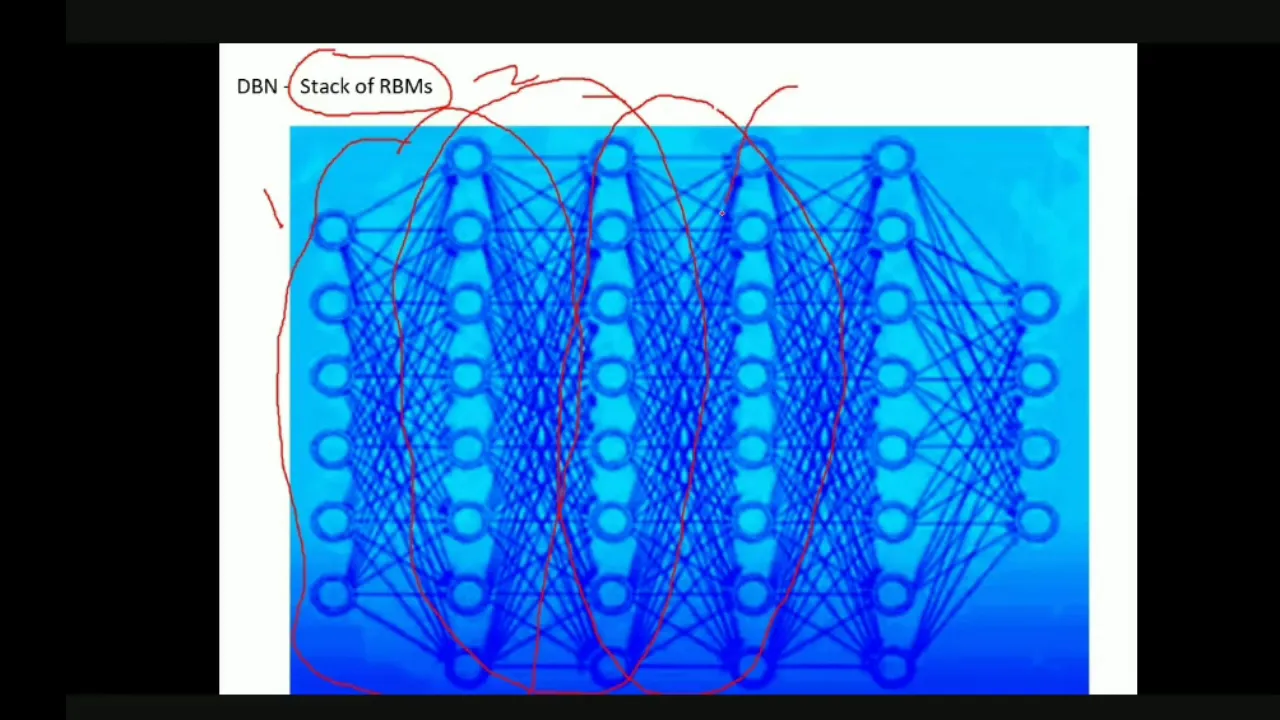 DBN - Stack of RBMs